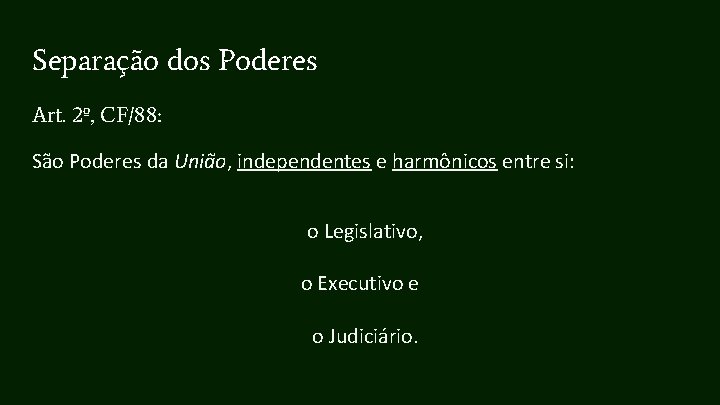 Separação dos Poderes

Art. 2º, CF/88:

São Poderes da União, independentes e harmônicos entre si:

o Legislativo,

o Executivo e

o Judiciário.